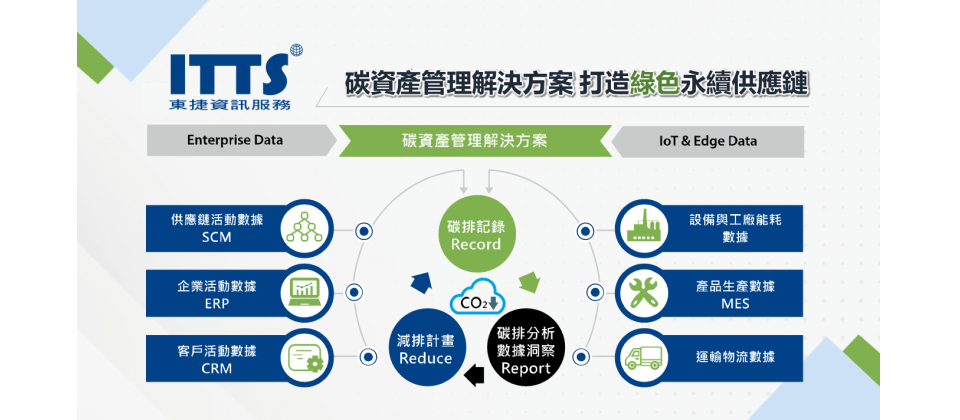 ITTS
東捷資訊服務

碳資產管理解決方案 打造綠色永續供應鏈

Enterprise Data

碳資產管理解決方案

IoT & Edge Data

供應鏈活動數據
SCM

企業活動數據
ERP

客戶活動數據
CRM

碳排記錄
Record

$CO_2$

減排計畫
Reduce

碳排分析
數據洞察
Report

設備與工廠能耗
數據

產品生產數據
MES

運輸物流數據